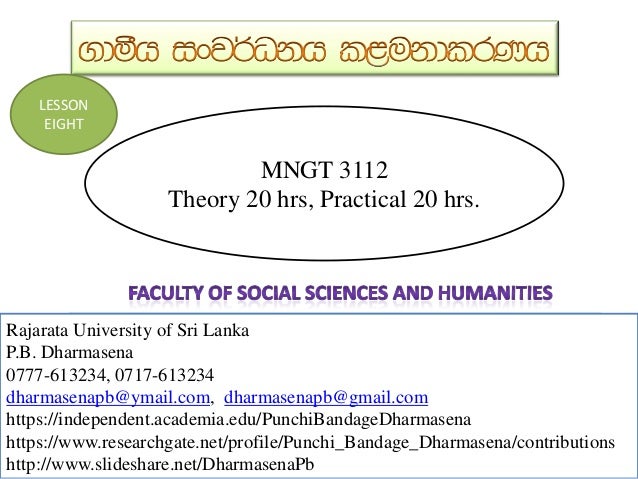 ග්‍රාමීය සංවර්ධනය කළමනාකරණය

LESSON EIGHT

MNGT 3112
Theory 20 hrs, Practical 20 hrs.

FACULTY OF SOCIAL SCIENCES AND HUMANITIES

Rajarata University of Sri Lanka
P.B. Dharmasena
0777-613234, 0717-613234
dharmasenapb@ymail.com, dharmasenapb@gmail.com
https://independent.academia.edu/PunchiBandageDharmasena
https://www.researchgate.net/profile/Punchi_Bandage_Dharmasena/contributions
http://www.slideshare.net/DharmasenaPb